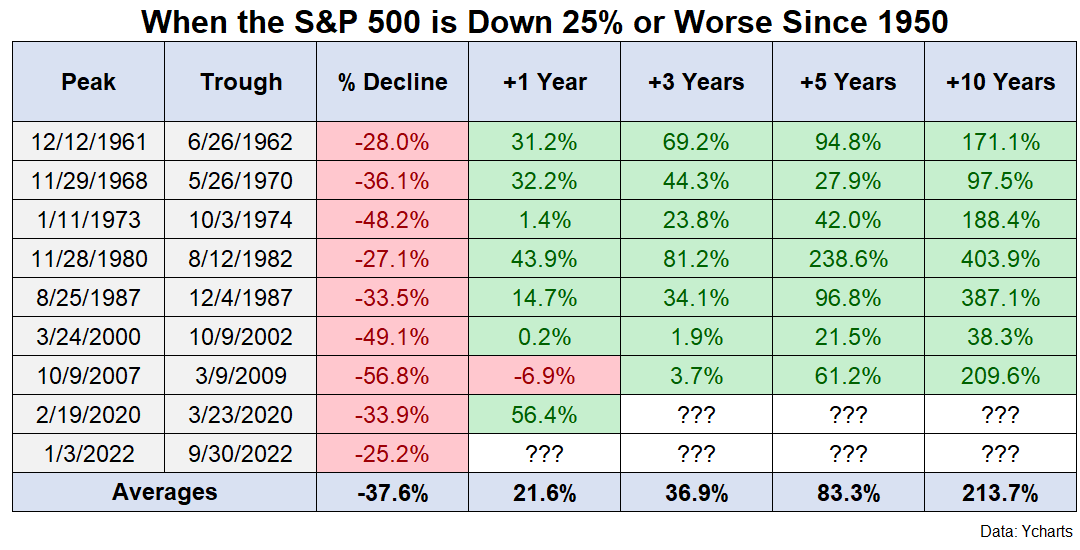 When the S&P 500 is Down 25% or Worse Since 1950

| Peak | Trough | % Decline | +1 Year | +3 Years | +5 Years | +10 Years |
|---|---|---|---|---|---|---|
| 12/12/1961 | 6/26/1962 | -28.0% | 31.2% | 69.2% | 94.8% | 171.1% |
| 11/29/1968 | 5/26/1970 | -36.1% | 32.2% | 44.3% | 27.9% | 97.5% |
| 1/11/1973 | 10/3/1974 | -48.2% | 1.4% | 23.8% | 42.0% | 188.4% |
| 11/28/1980 | 8/12/1982 | -27.1% | 43.9% | 81.2% | 238.6% | 403.9% |
| 8/25/1987 | 12/4/1987 | -33.5% | 14.7% | 34.1% | 96.8% | 387.1% |
| 3/24/2000 | 10/9/2002 | -49.1% | 0.2% | 1.9% | 21.5% | 38.3% |
| 10/9/2007 | 3/9/2009 | -56.8% | -6.9% | 3.7% | 61.2% | 209.6% |
| 2/19/2020 | 3/23/2020 | -33.9% | 56.4% | ??? | ??? | ??? |
| 1/3/2022 | 9/30/2022 | -25.2% | ??? | ??? | ??? | ??? |
| Averages | | -37.6% | 21.6% | 36.9% | 83.3% | 213.7% |

Data: Ycharts